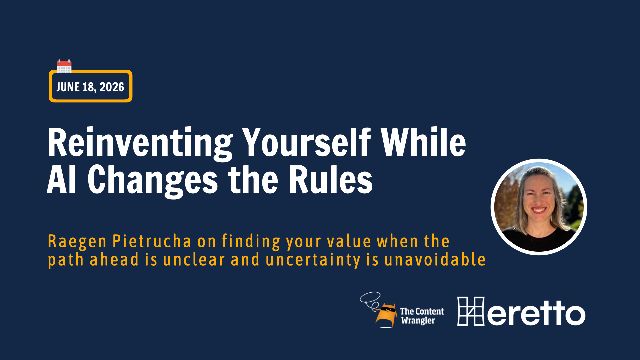 JUNE 18, 2026

Reinventing Yourself While AI Changes the Rules

Raegen Pietrucha on finding your value when the path ahead is unclear and uncertainty is unavoidable

The Content Wrangler

Heretto